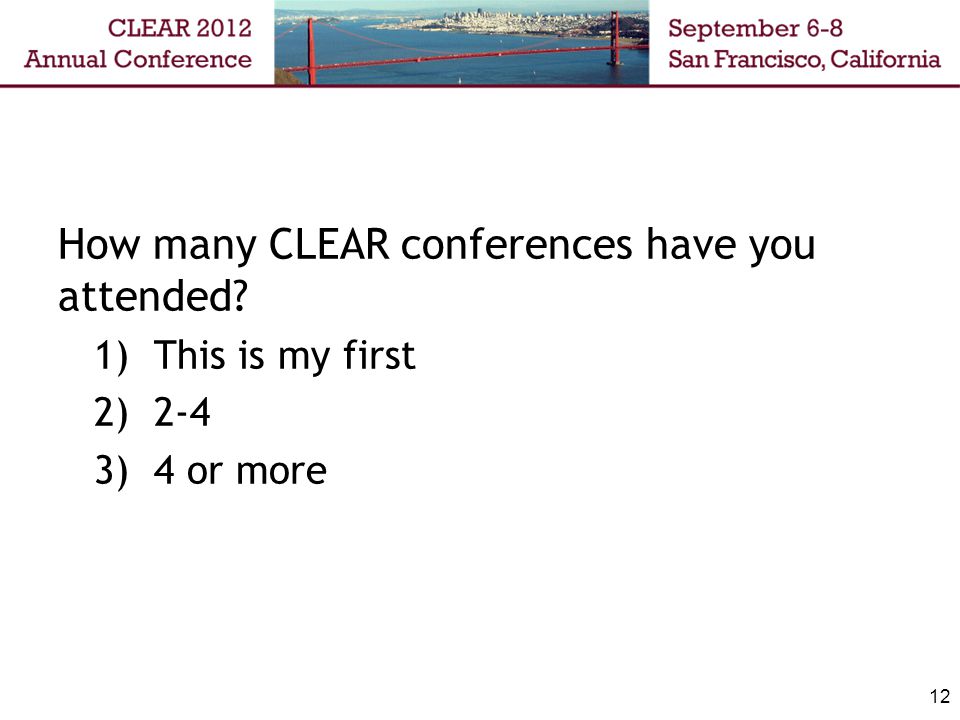 CLEAR 2012
Annual Conference

September 6-8
San Francisco, California

How many CLEAR conferences have you attended?

1) This is my first
2) 2-4
3) 4 or more

12